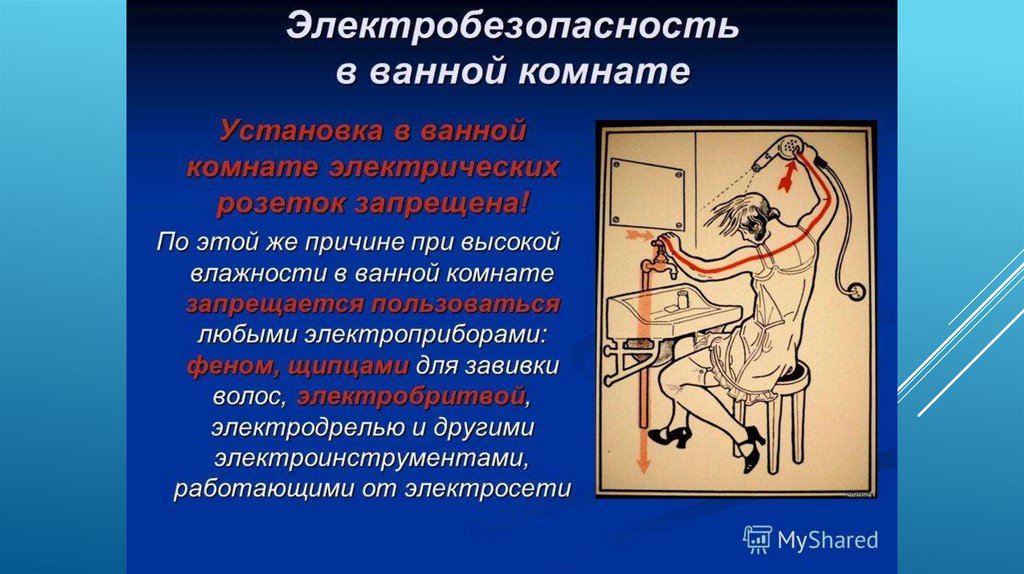 Электробезопасность в ванной комнате

Установка в ванной комнате электрических розеток запрещена!

По этой же причине при высокой влажности в ванной комнате запрещается пользоваться любыми электроприборами: феном, щипцами для завивки волос, электробритвой, электродрелью и другими электроинструментами, работающими от электросети

MyShared